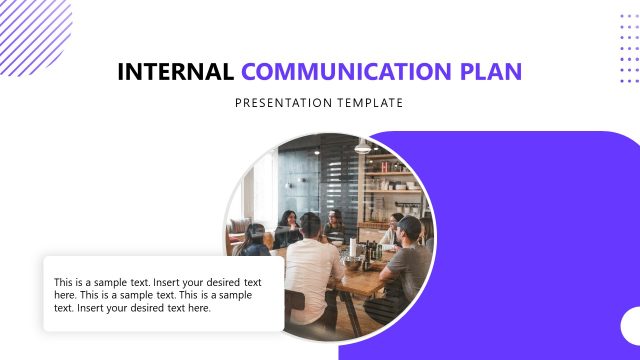 INTERNAL COMMUNICATION PLAN

PRESENTATION TEMPLATE

This is a sample text. Insert your desired text here. This is a sample text. This is a sample text. Insert your desired text here.